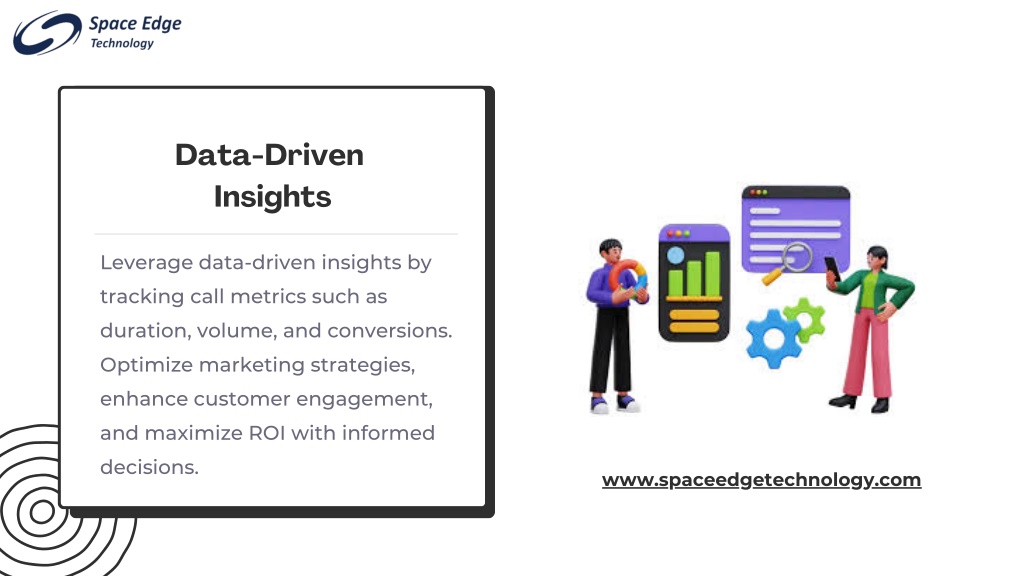 Space Edge
Technology

Data-Driven Insights

Leverage data-driven insights by tracking call metrics such as duration, volume, and conversions. Optimize marketing strategies, enhance customer engagement, and maximize ROI with informed decisions.

www.spaceedgetechnology.com